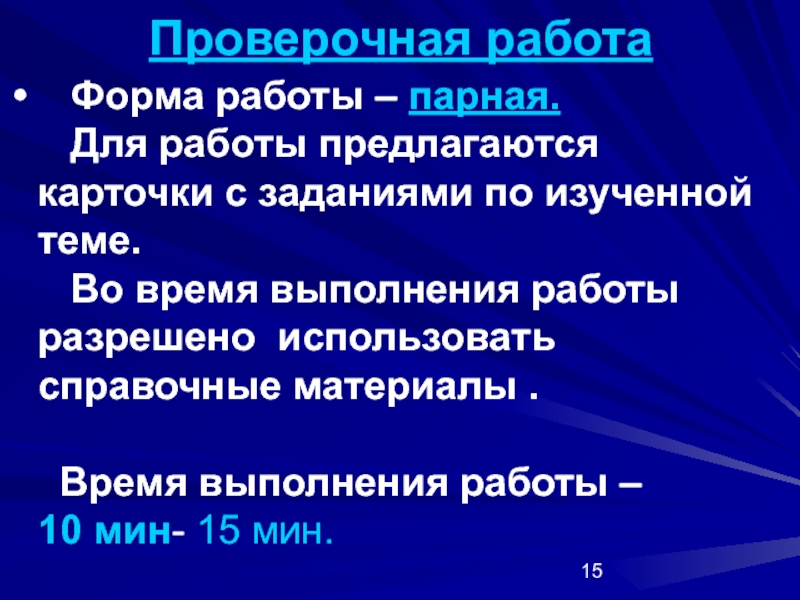 Проверочная работа

• Форма работы – парная.
Для работы предлагаются карточки с заданиями по изученной теме.
Во время выполнения работы разрешено использовать справочные материалы .

Время выполнения работы –
10 мин- 15 мин.

15